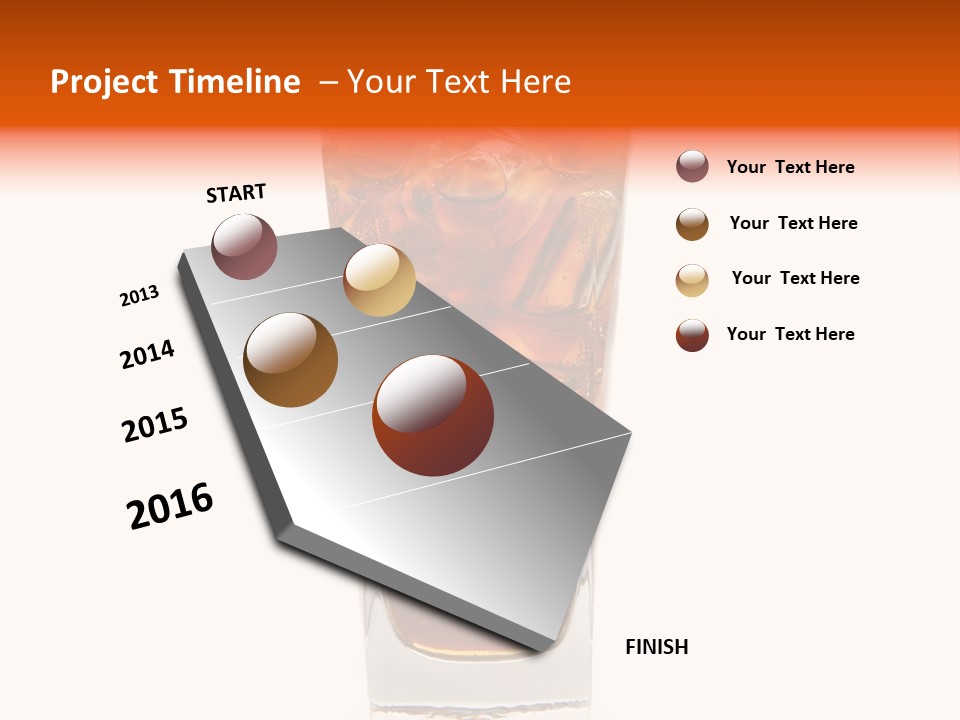 Project Timeline – Your Text Here

START

2013

2014

2015

2016

FINISH

Your Text Here

Your Text Here

Your Text Here

Your Text Here